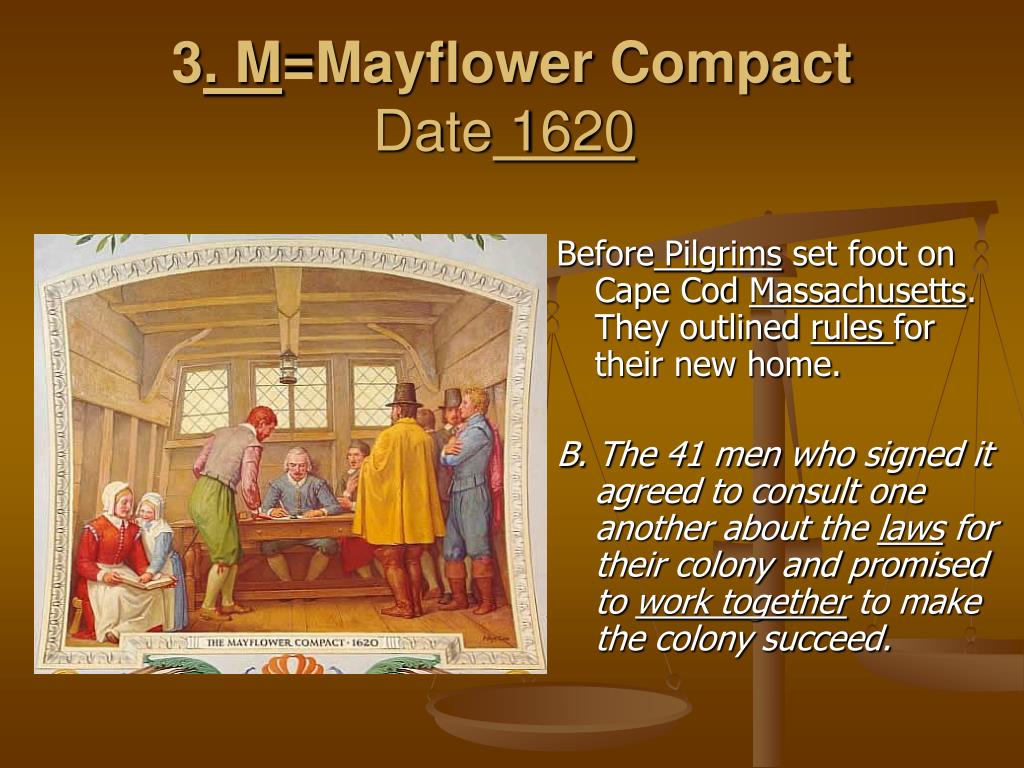 3. M=Mayflower Compact
Date 1620

THE MAYFLOWER COMPACT · 1620

Before Pilgrims set foot on Cape Cod Massachusetts. They outlined rules for their new home.

B. The 41 men who signed it agreed to consult one another about the laws for their colony and promised to work together to make the colony succeed.